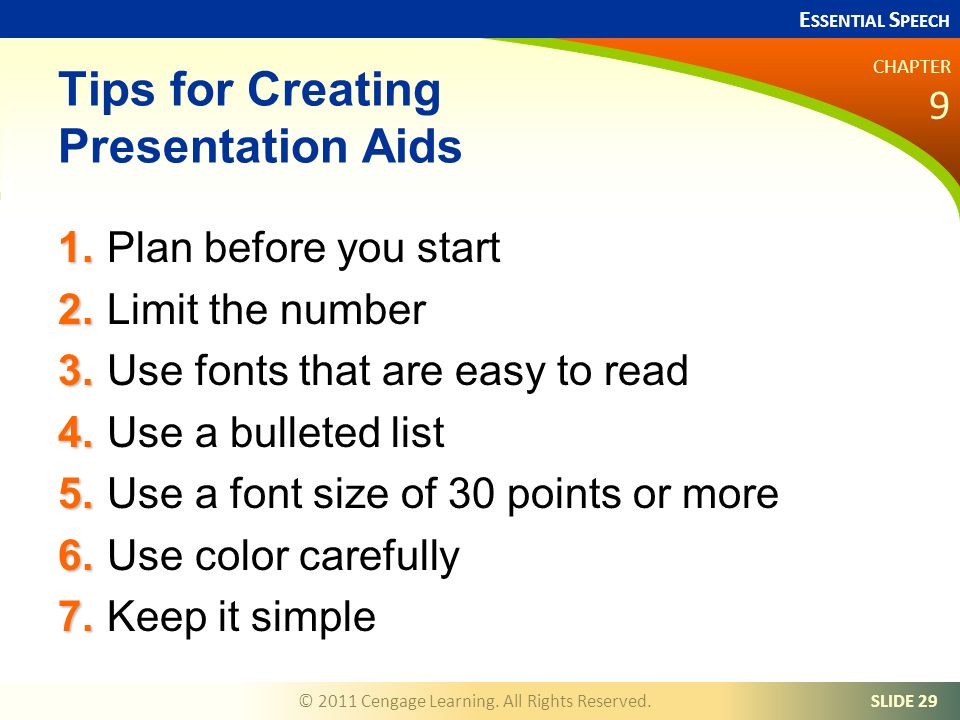 ESSENTIAL SPEECH

CHAPTER
9

Tips for Creating Presentation Aids

1. Plan before you start
2. Limit the number
3. Use fonts that are easy to read
4. Use a bulleted list
5. Use a font size of 30 points or more
6. Use color carefully
7. Keep it simple

© 2011 Cengage Learning. All Rights Reserved.

SLIDE 29